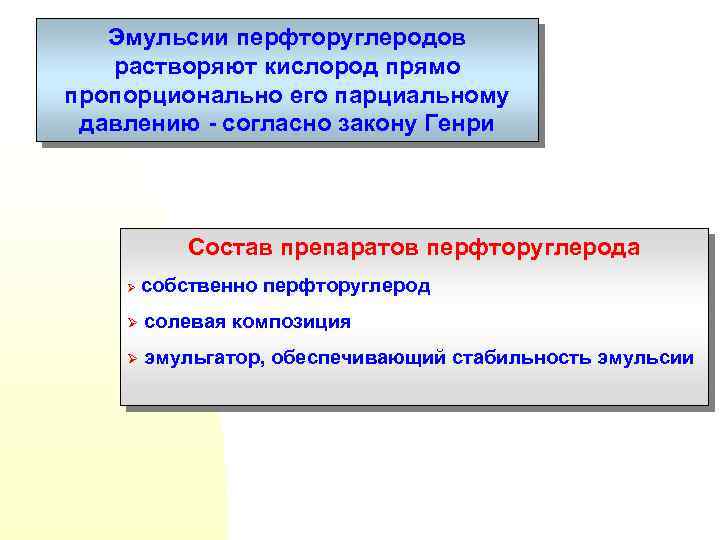 Эмульсии перфторуглеродов растворяют кислород прямо пропорционально его парциальному давлению - согласно закону Генри

Состав препаратов перфторуглерода

➢ собственно перфторуглерод

➢ солевая композиция

➢ эмульгатор, обеспечивающий стабильность эмульсии